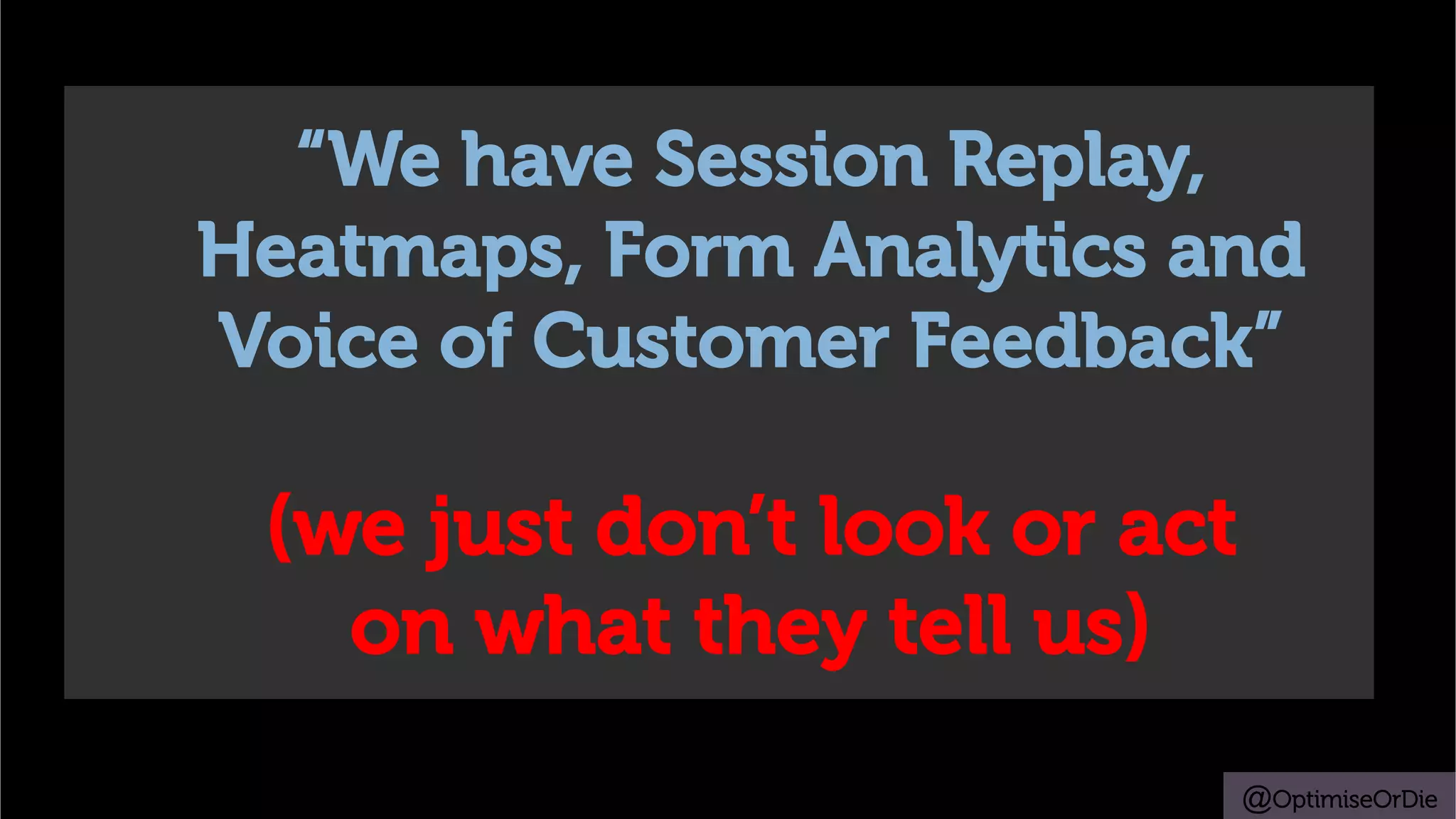 “We have Session Replay, Heatmaps, Form Analytics and Voice of Customer Feedback”

(we just don’t look or act on what they tell us)

@OptimiseOrDie